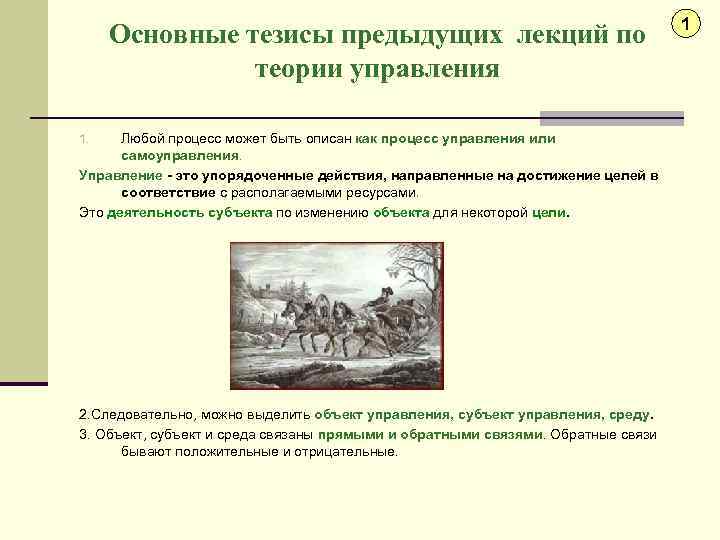 1

Основные тезисы предыдущих лекций по теории управления

1. Любой процесс может быть описан как процесс управления или самоуправления.

Управление - это упорядоченные действия, направленные на достижение целей в соответствие с располагаемыми ресурсами.

Это деятельность субъекта по изменению объекта для некоторой цели.

2.Следовательно, можно выделить объект управления, субъект управления, среду.

3. Объект, субъект и среда связаны прямыми и обратными связями. Обратные связи бывают положительные и отрицательные.